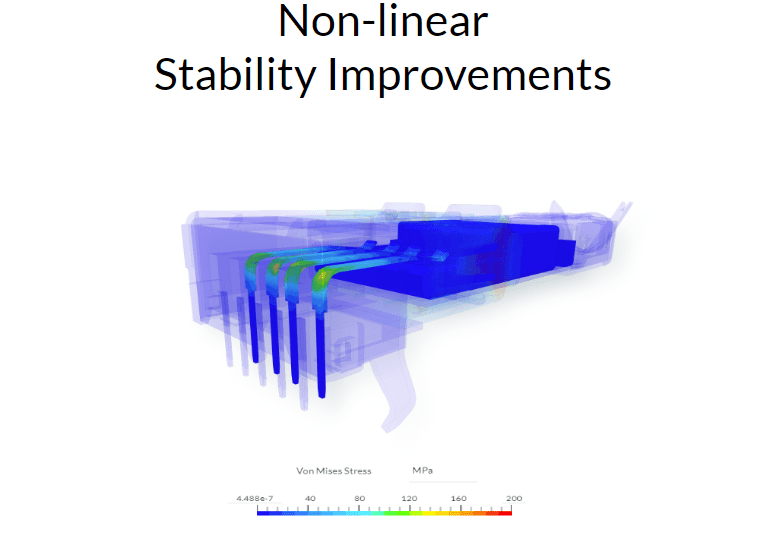 Non-linear
Stability Improvements

Von Mises Stress MPa

4.488e-7 40 80 120 160 200